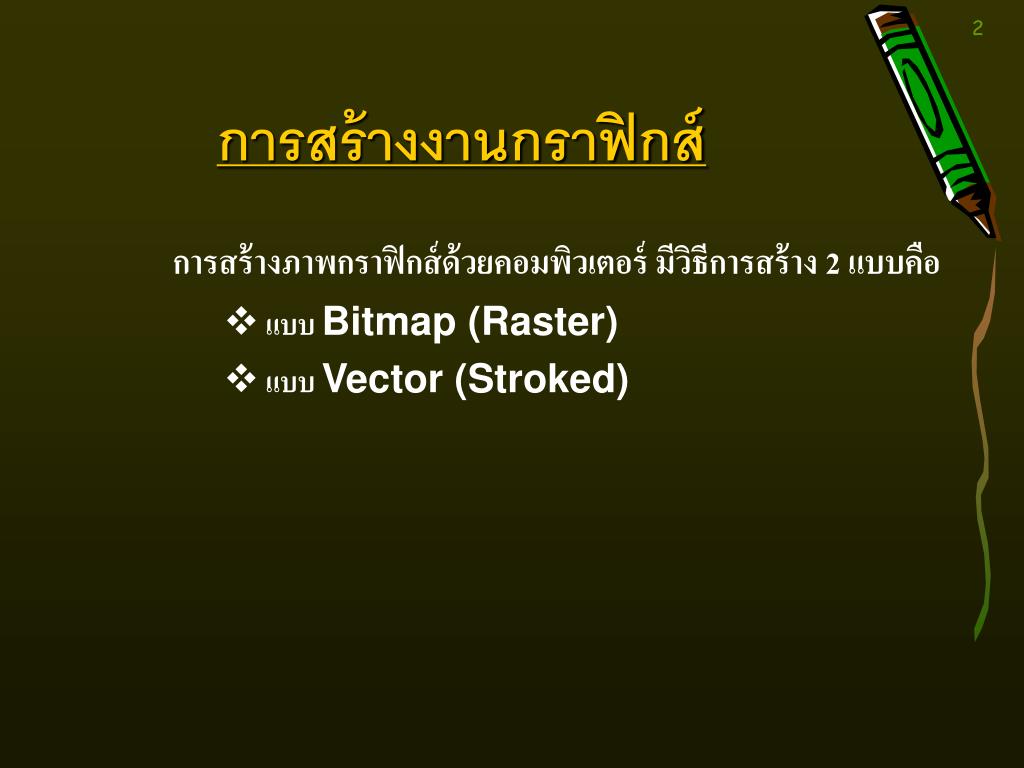 2

การสร้างงานกราฟิกส์

การสร้างภาพกราฟิกส์ด้วยคอมพิวเตอร์ มีวิธีการสร้าง 2 แบบคือ

❖ แบบ Bitmap (Raster)

❖ แบบ Vector (Stroked)